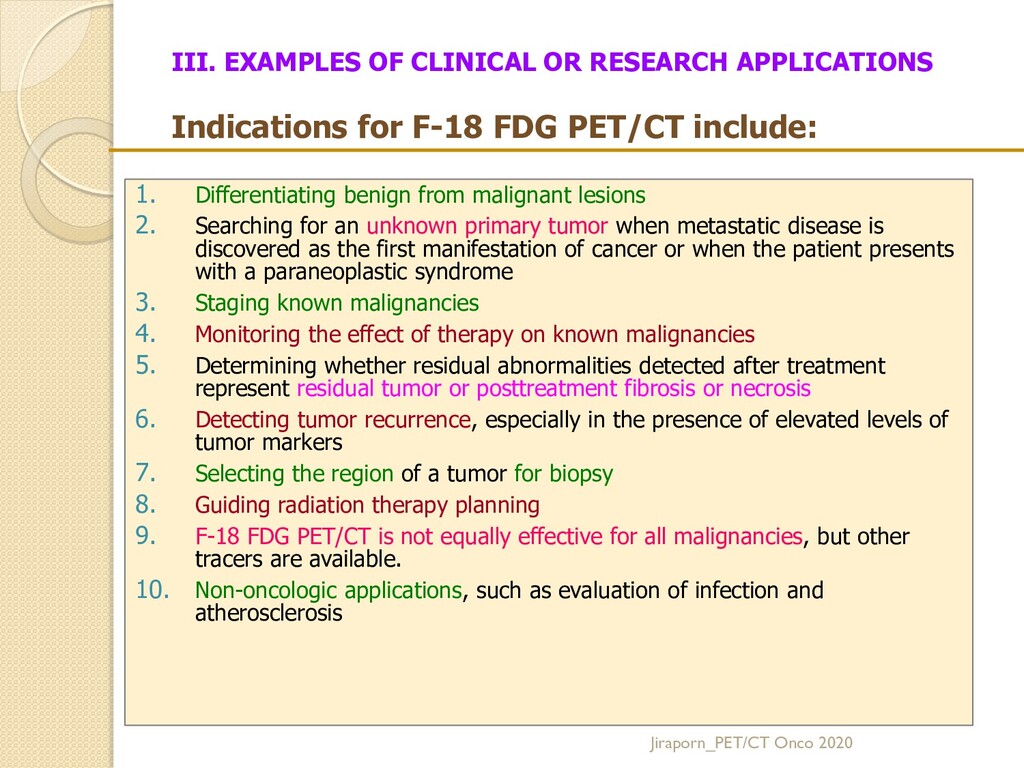 III. EXAMPLES OF CLINICAL OR RESEARCH APPLICATIONS

Indications for F-18 FDG PET/CT include:

1. Differentiating benign from malignant lesions
2. Searching for an unknown primary tumor when metastatic disease is discovered as the first manifestation of cancer or when the patient presents with a paraneoplastic syndrome
3. Staging known malignancies
4. Monitoring the effect of therapy on known malignancies
5. Determining whether residual abnormalities detected after treatment represent residual tumor or posttreatment fibrosis or necrosis
6. Detecting tumor recurrence, especially in the presence of elevated levels of tumor markers
7. Selecting the region of a tumor for biopsy
8. Guiding radiation therapy planning
9. F-18 FDG PET/CT is not equally effective for all malignancies, but other tracers are available.
10. Non-oncologic applications, such as evaluation of infection and atherosclerosis

Jiraporn_PET/CT Onco 2020